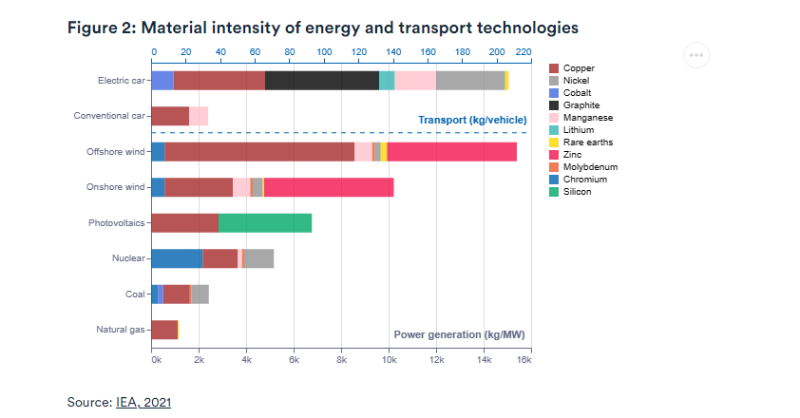 Figure 2: Material intensity of energy and transport technologies

0 20 40 60 80 100 120 140 160 180 200 220

Electric car
Conventional car
Transport (kg/vehicle)
Offshore wind
Onshore wind
Photovoltaics
Nuclear
Coal
Natural gas
Power generation (kg/MW)

0k 2k 4k 6k 8k 10k 12k 14k 16k

Copper
Nickel
Cobalt
Graphite
Manganese
Lithium
Rare earths
Zinc
Molybdenum
Chromium
Silicon

Source: IEA, 2021